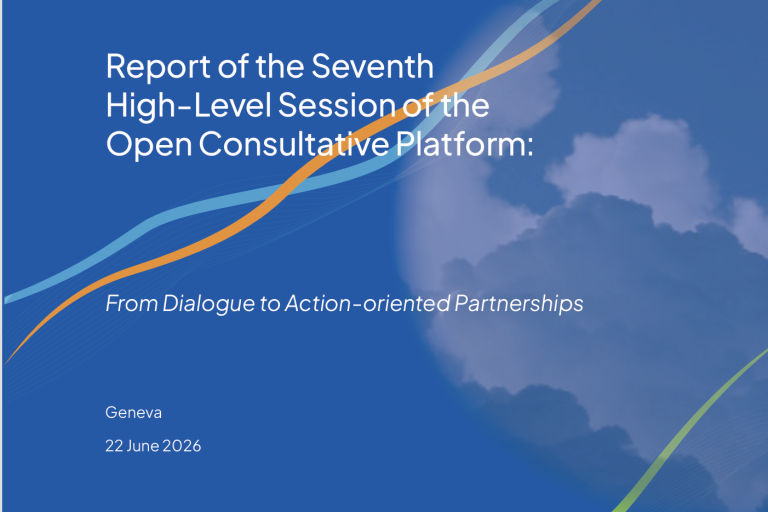 Report of the Seventh High-Level Session of the Open Consultative Platform:

From Dialogue to Action-oriented Partnerships

Geneva

22 June 2026